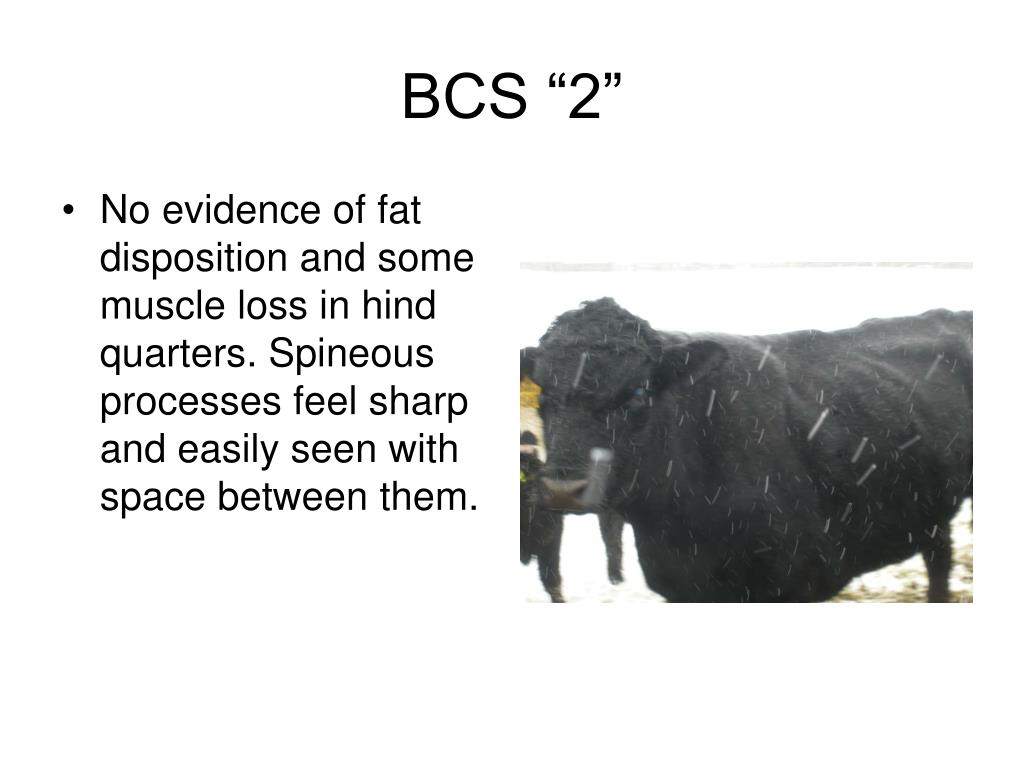 BCS “2”

• No evidence of fat disposition and some muscle loss in hind quarters. Spineous processes feel sharp and easily seen with space between them.